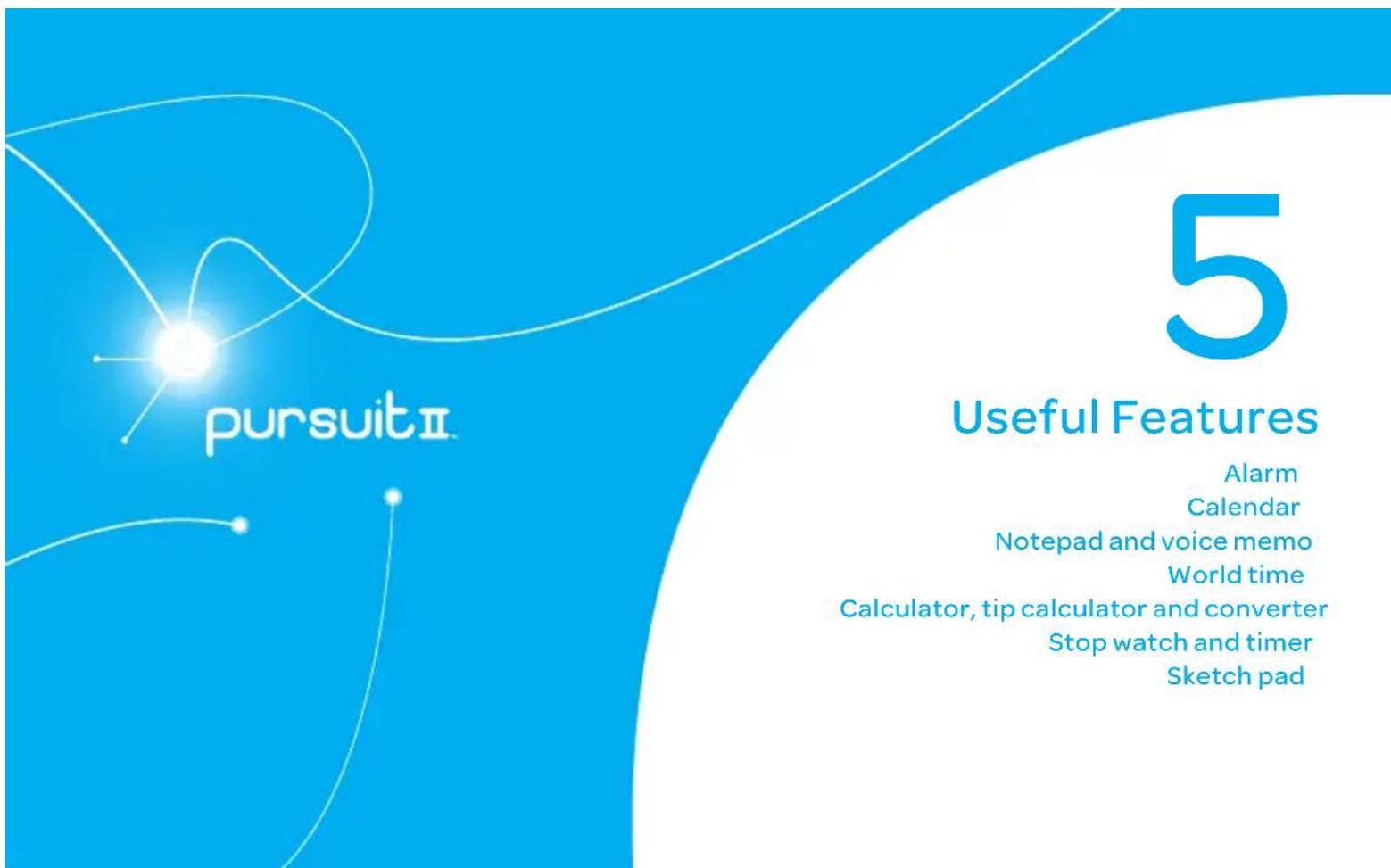 pursuit II

5

Useful Features

Alarm
Calendar
Notepad and voice memo
World time
Calculator, tip calculator and converter
Stop watch and timer
Sketch pad